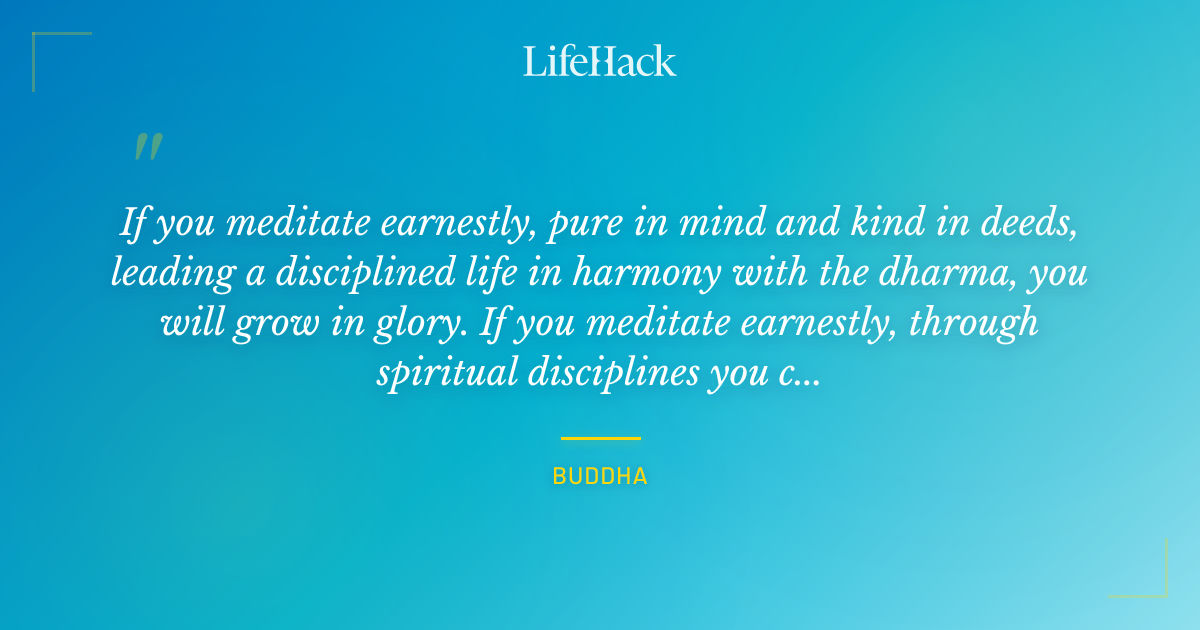 LifeHack

"

If you meditate earnestly, pure in mind and kind in deeds, leading a disciplined life in harmony with the dharma, you will grow in glory. If you meditate earnestly, through spiritual disciplines you c...

BUDDHA